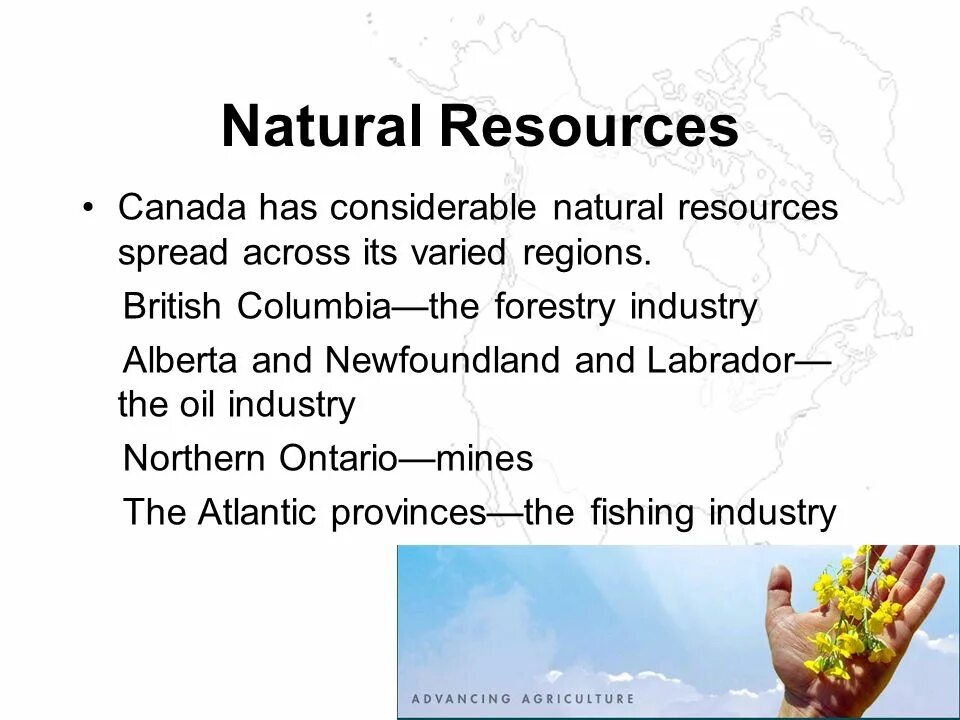 Natural Resources

• Canada has considerable natural resources spread across its varied regions.

British Columbia—the forestry industry

Alberta and Newfoundland and Labrador—the oil industry

Northern Ontario—mines

The Atlantic provinces—the fishing industry

ADVANCING AGRICULTURE